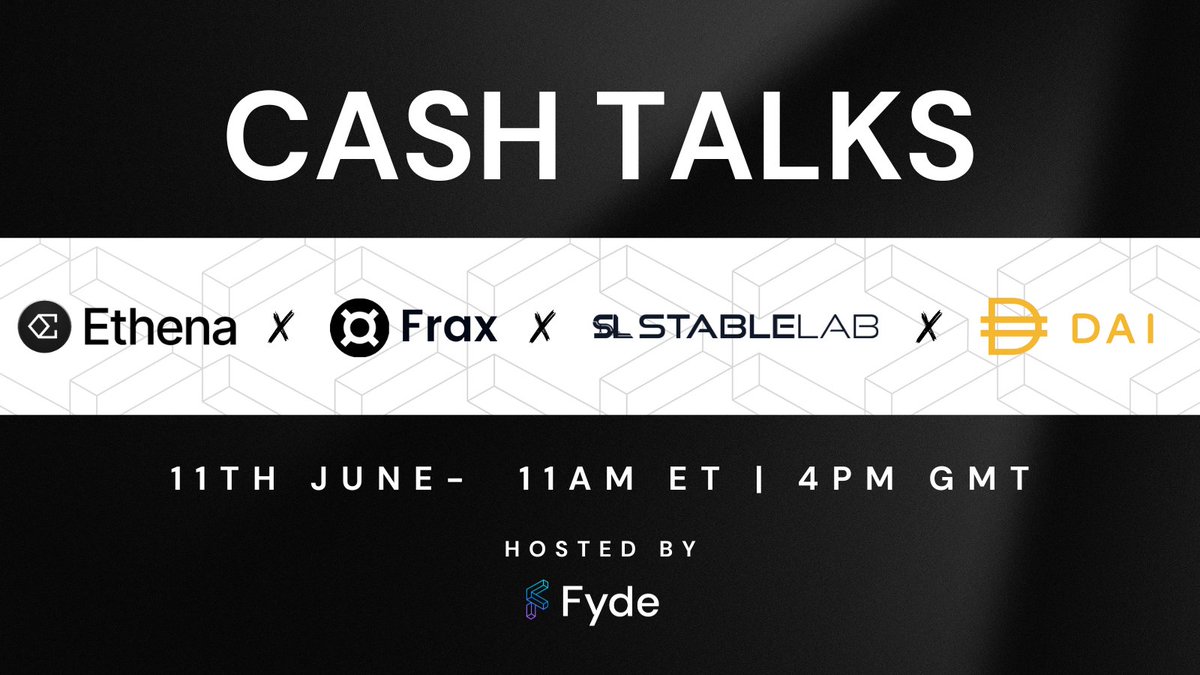 CASH TALKS

Ethena X Frax X SL STABLELAB X DAI

11TH JUNE- 11AM ET | 4PM GMT

HOSTED BY

Fyde